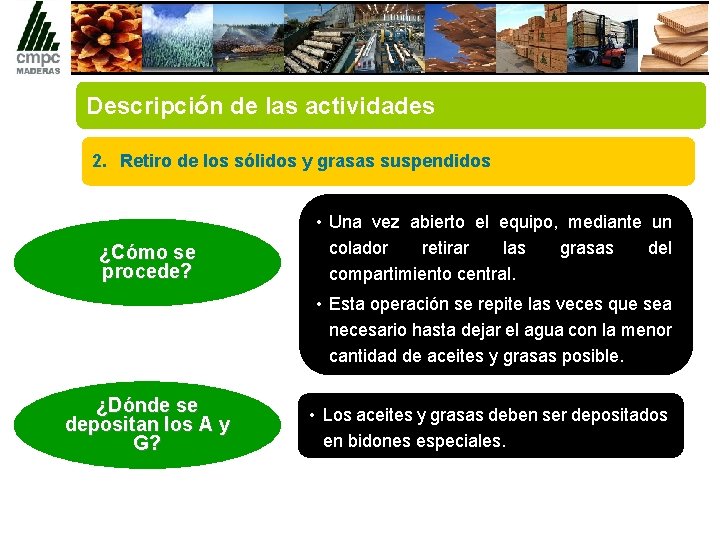 cmpc
MADERAS

Descripción de las actividades

2. Retiro de los sólidos y grasas suspendidos

¿Cómo se procede?

• Una vez abierto el equipo, mediante un colador retirar las grasas del compartimiento central.
• Esta operación se repite las veces que sea necesario hasta dejar el agua con la menor cantidad de aceites y grasas posible.

¿Dónde se depositan los A y G?

• Los aceites y grasas deben ser depositados en bidones especiales.